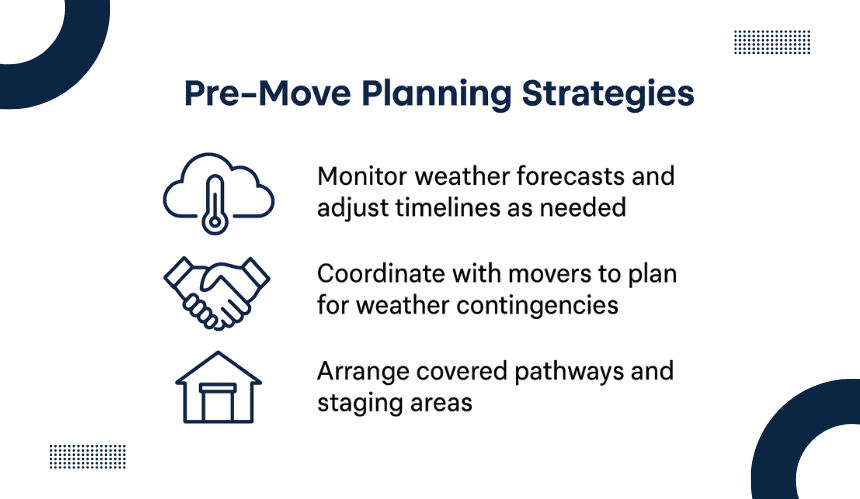 Pre-Move Planning Strategies

Monitor weather forecasts and adjust timelines as needed

Coordinate with movers to plan for weather contingencies

Arrange covered pathways and staging areas